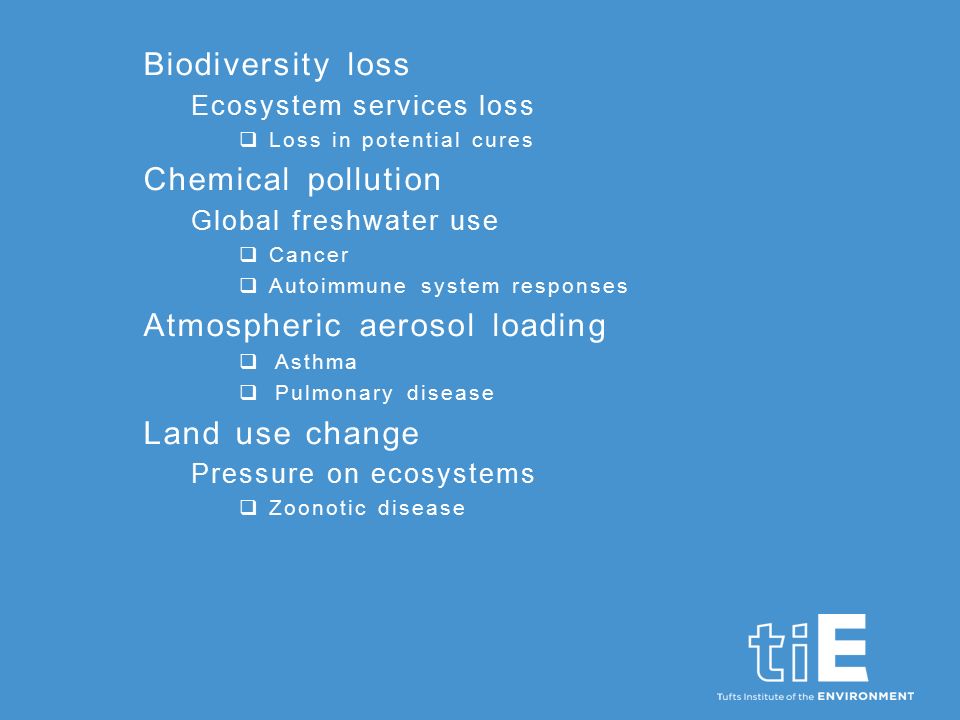 Biodiversity loss

Ecosystem services loss

❑ Loss in potential cures

Chemical pollution

Global freshwater use

❑ Cancer

❑ Autoimmune system responses

Atmospheric aerosol loading

❑ Asthma

❑ Pulmonary disease

Land use change

Pressure on ecosystems

❑ Zoonotic disease

tiE

Tufts Institute of the ENVIRONMENT